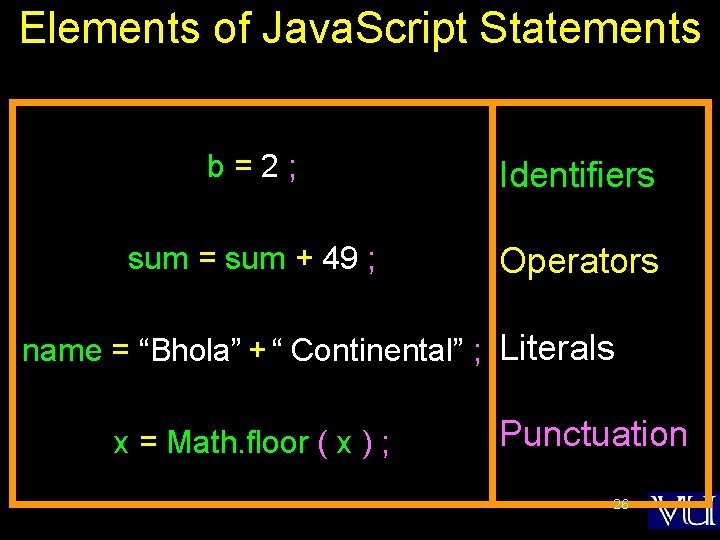 Elements of JavaScript Statements

b = 2 ;

sum = sum + 49 ;

name = “Bhola” + “ Continental” ;

x = Math.floor ( x ) ;

Identifiers

Operators

Literals

Punctuation

26

VU